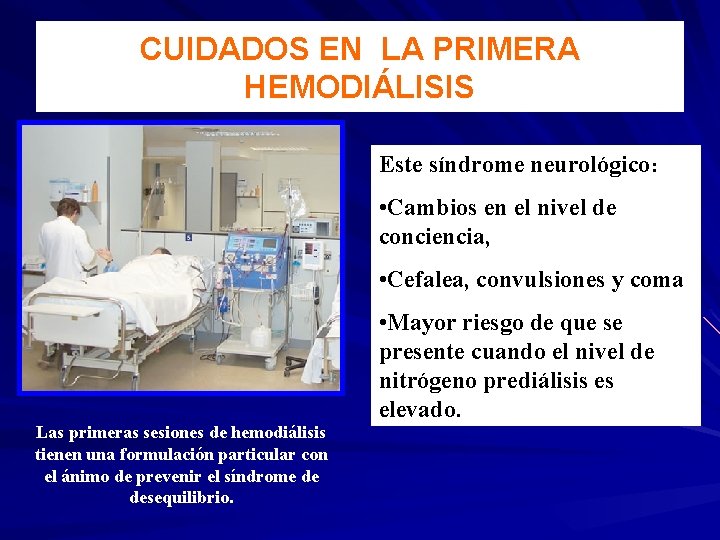 CUIDADOS EN LA PRIMERA HEMODIÁLISIS

Este síndrome neurológico:

•Cambios en el nivel de conciencia,

•Cefalea, convulsiones y coma

•Mayor riesgo de que se presente cuando el nivel de nitrógeno prediálisis es elevado.

Las primeras sesiones de hemodiálisis tienen una formulación particular con el ánimo de prevenir el síndrome de desequilibrio.